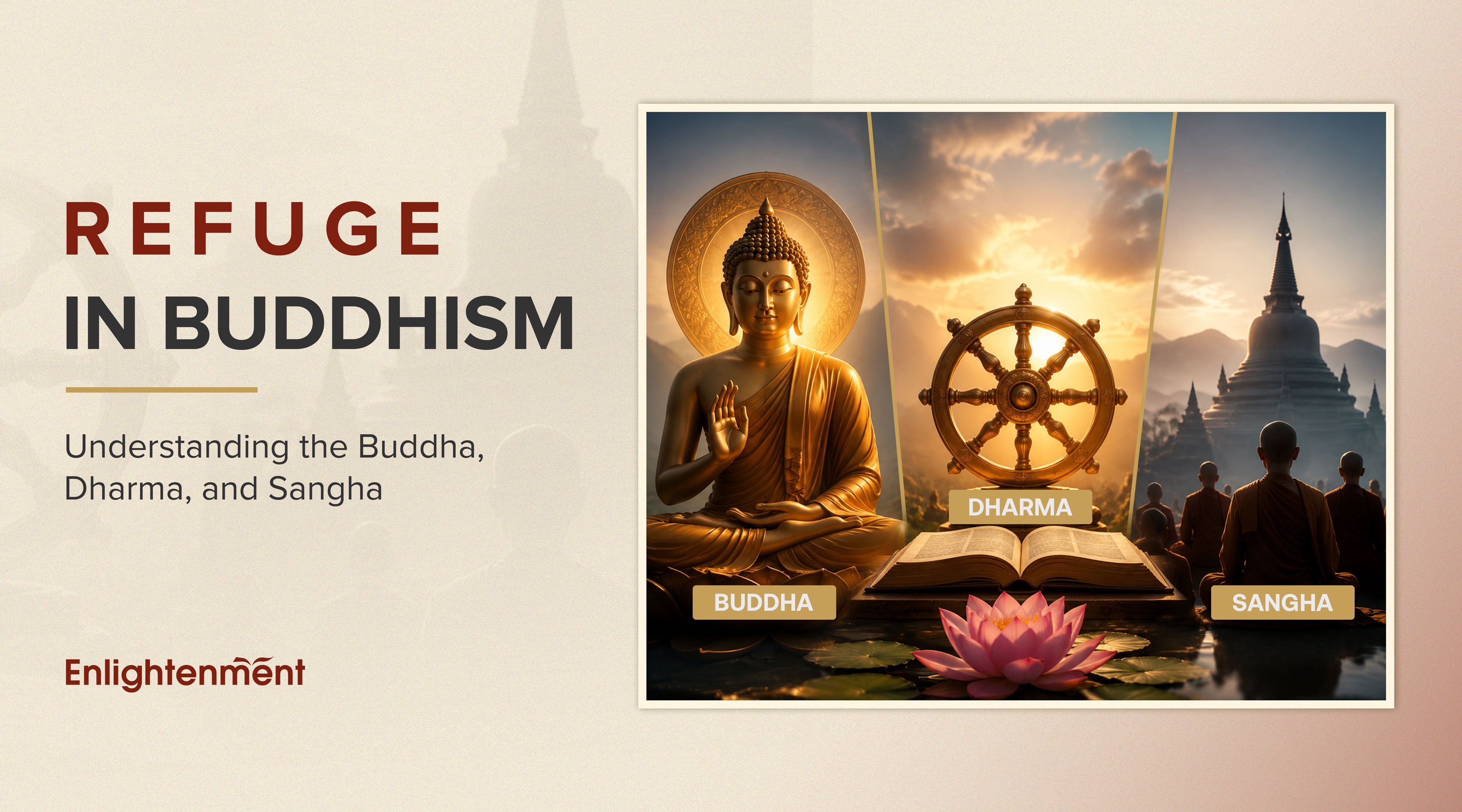 REFUGE
IN BUDDHISM

Understanding the Buddha, Dharma, and Sangha

Enlightenment

BUDDHA

DHARMA

SANGHA